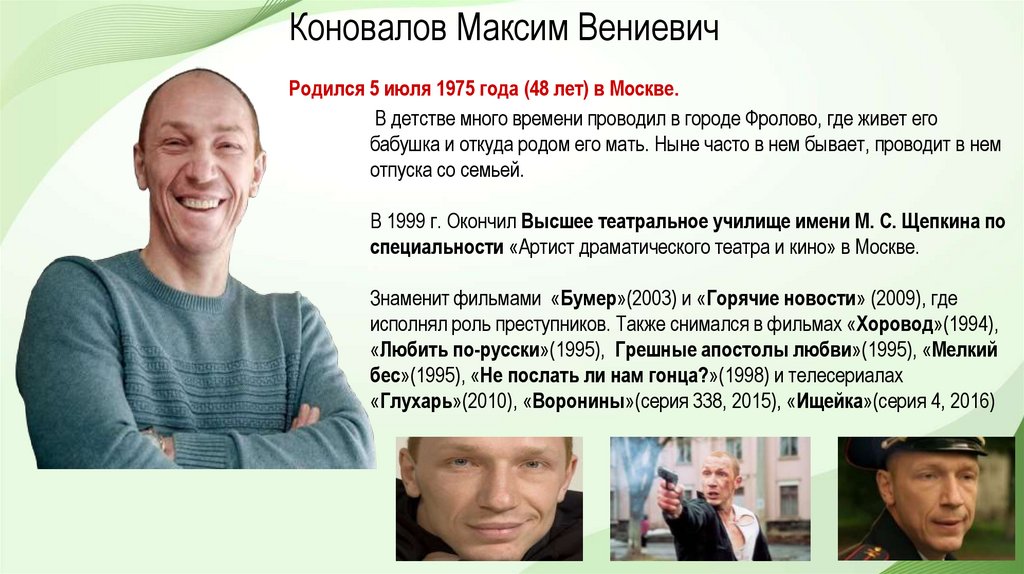 Коновалов Максим Вениевич

Родился 5 июля 1975 года (48 лет) в Москве.

В детстве много времени проводил в городе Фролово, где живет его бабушка и откуда родом его мать. Ныне часто в нем бывает, проводит в нем отпуска со семьей.

В 1999 г. Окончил Высшее театральное училище имени М. С. Щепкина по специальности «Артист драматического театра и кино» в Москве.

Знаменит фильмами «Бумер»(2003) и «Горячие новости» (2009), где исполнял роль преступников. Также снимался в фильмах «Хоровод»(1994), «Любить по-русски»(1995), Грешные апостолы любви»(1995), «Мелкий бес»(1995), «Не послать ли нам гонца?»(1998) и телесериалах «Глухарь»(2010), «Воронины»(серия 338, 2015), «Ищейка»(серия 4, 2016)